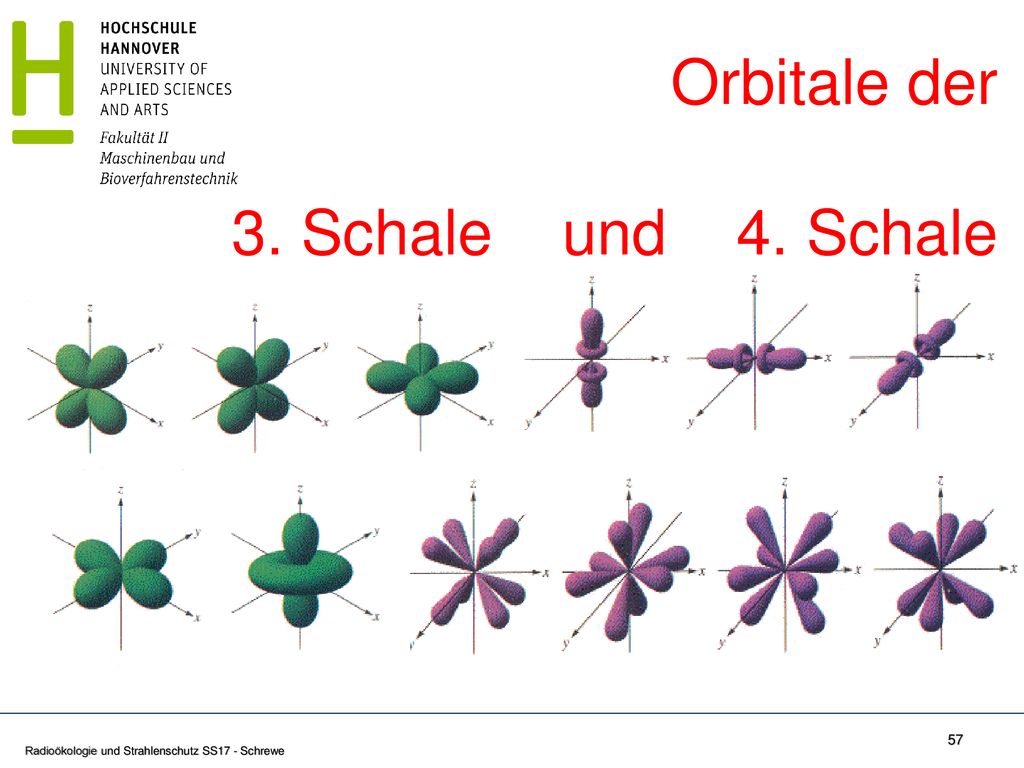 HOCHSCHULE
HANNOVER
UNIVERSITY OF
APPLIED SCIENCES
AND ARTS

Fakultät II
Maschinenbau und
Bioverfahrenstechnik

Orbitale der

3. Schale und 4. Schale

z y x
z y x
z y x
z x y
z x y
z x y

z y x
z y x
z x y
z x y
z x y
z x y

Radioökologie und Strahlenschutz SS17 - Schrewe

57